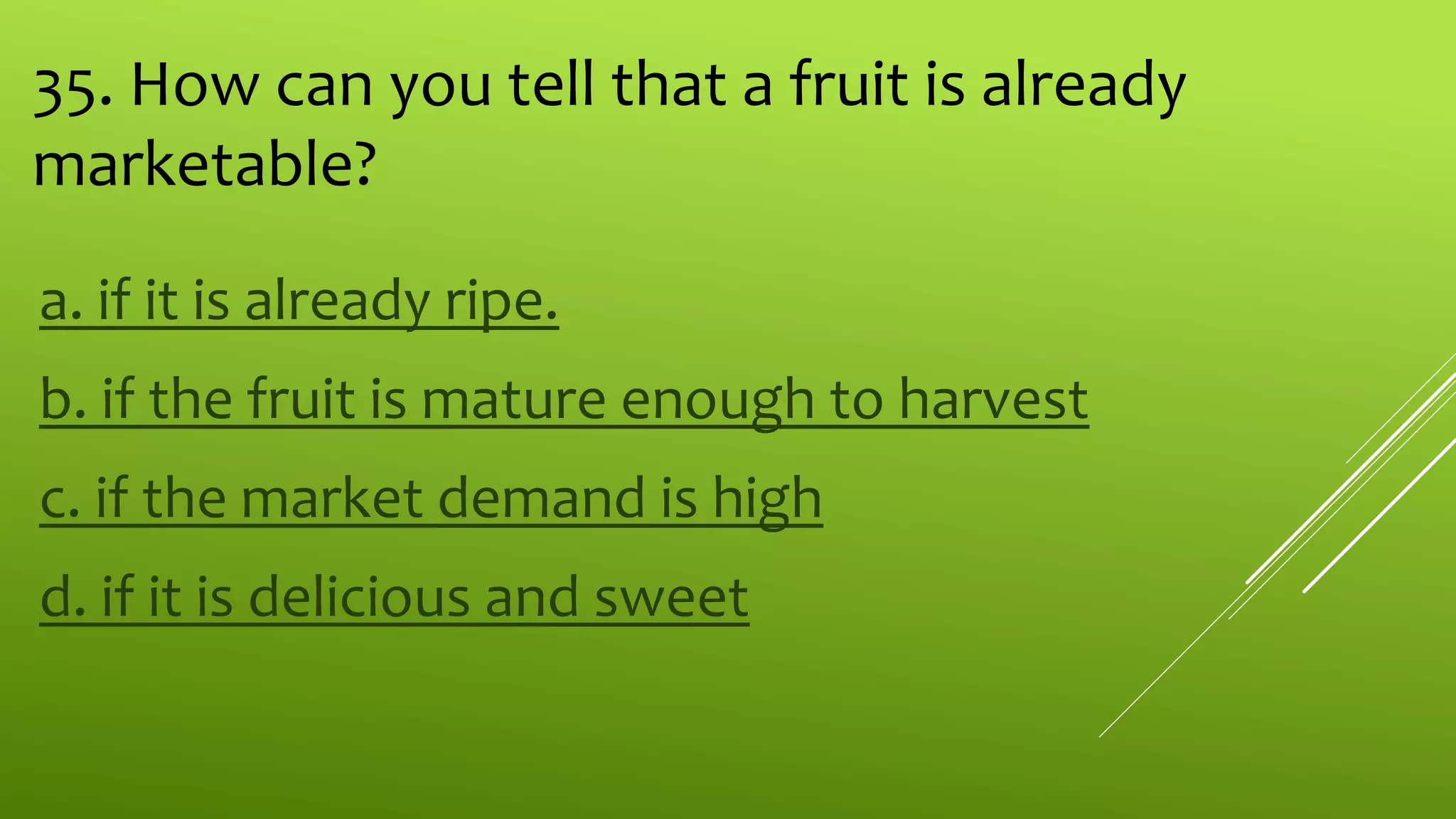 35. How can you tell that a fruit is already marketable?

a. if it is already ripe.

b. if the fruit is mature enough to harvest

c. if the market demand is high

d. if it is delicious and sweet